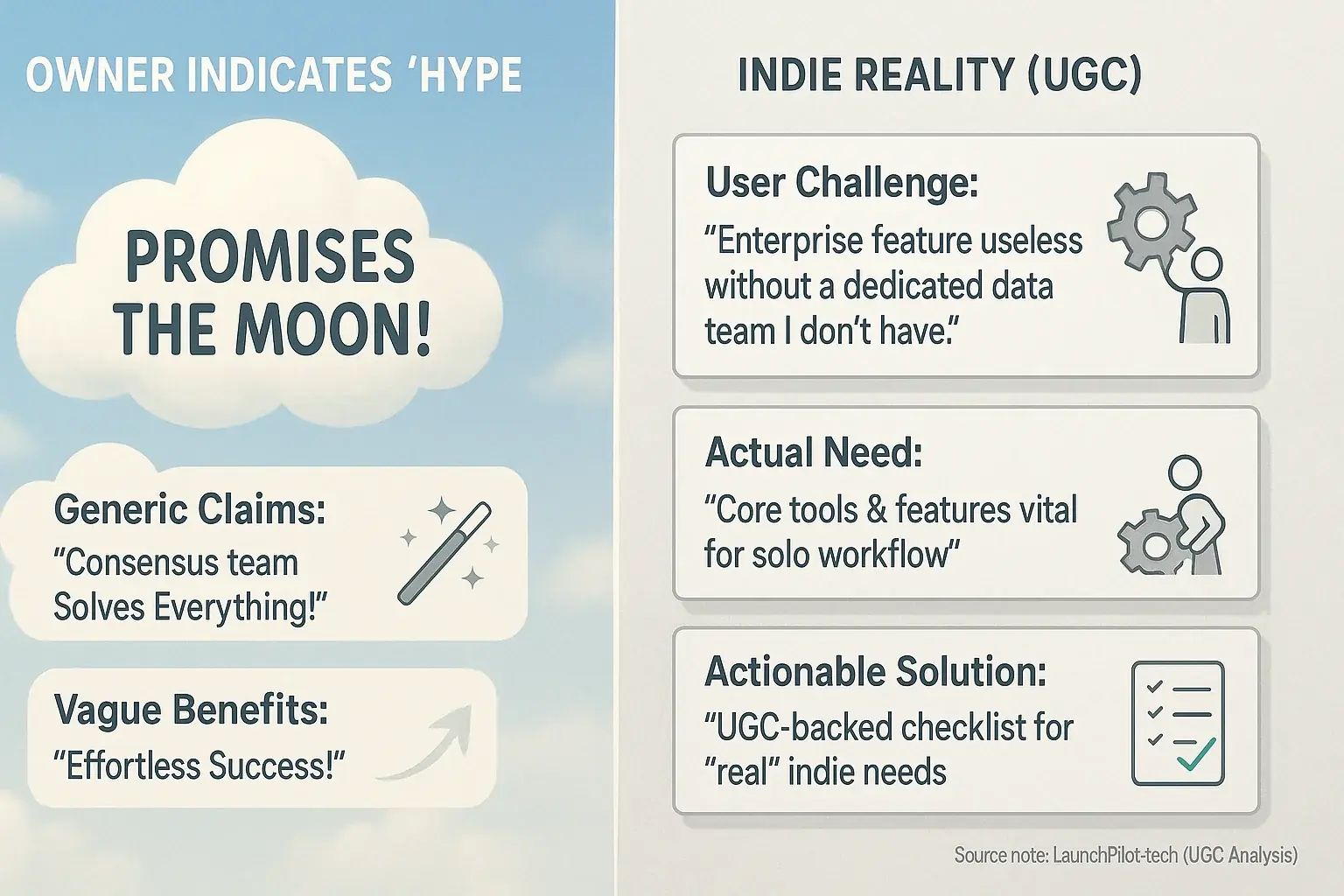 OWNER INDICATES 'HYPE

PROMISES THE MOON!

Generic Claims:
"Consensus team Solves Everything!"

Vague Benefits:
"Effortless Success!"

INDIE REALITY (UGC)

User Challenge:
"Enterprise feature useless without a dedicated data team I don't have."

Actual Need:
"Core tools & features vital for solo workflow"

Actionable Solution:
"UGC-backed checklist for "real" indie needs

Source note: LaunchPilot-tech (UGC Analysis)